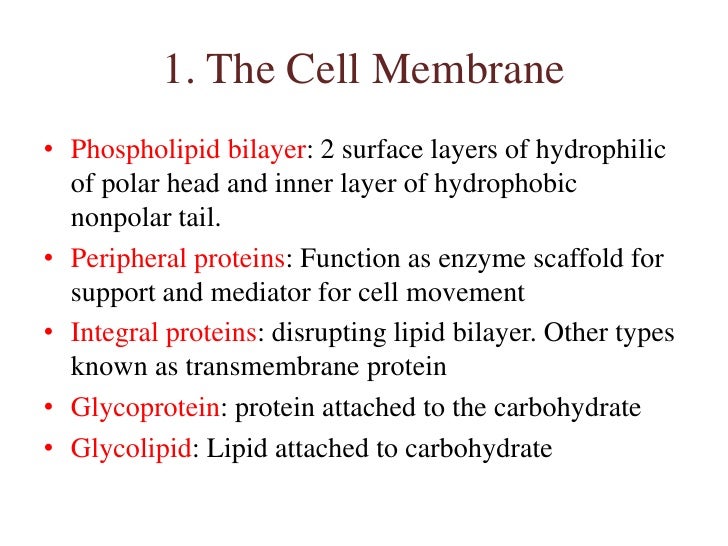 1. The Cell Membrane

• Phospholipid bilayer: 2 surface layers of hydrophilic of polar head and inner layer of hydrophobic nonpolar tail.
• Peripheral proteins: Function as enzyme scaffold for support and mediator for cell movement
• Integral proteins: disrupting lipid bilayer. Other types known as transmembrane protein
• Glycoprotein: protein attached to the carbohydrate
• Glycolipid: Lipid attached to carbohydrate